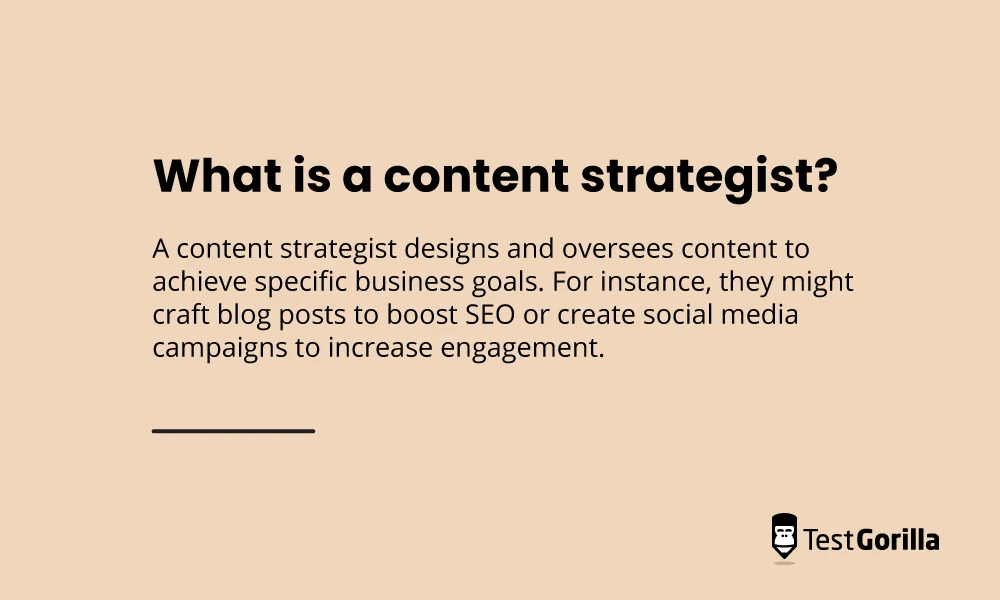 What is a content strategist?

A content strategist designs and oversees content to achieve specific business goals. For instance, they might craft blog posts to boost SEO or create social media campaigns to increase engagement.

TestGorilla